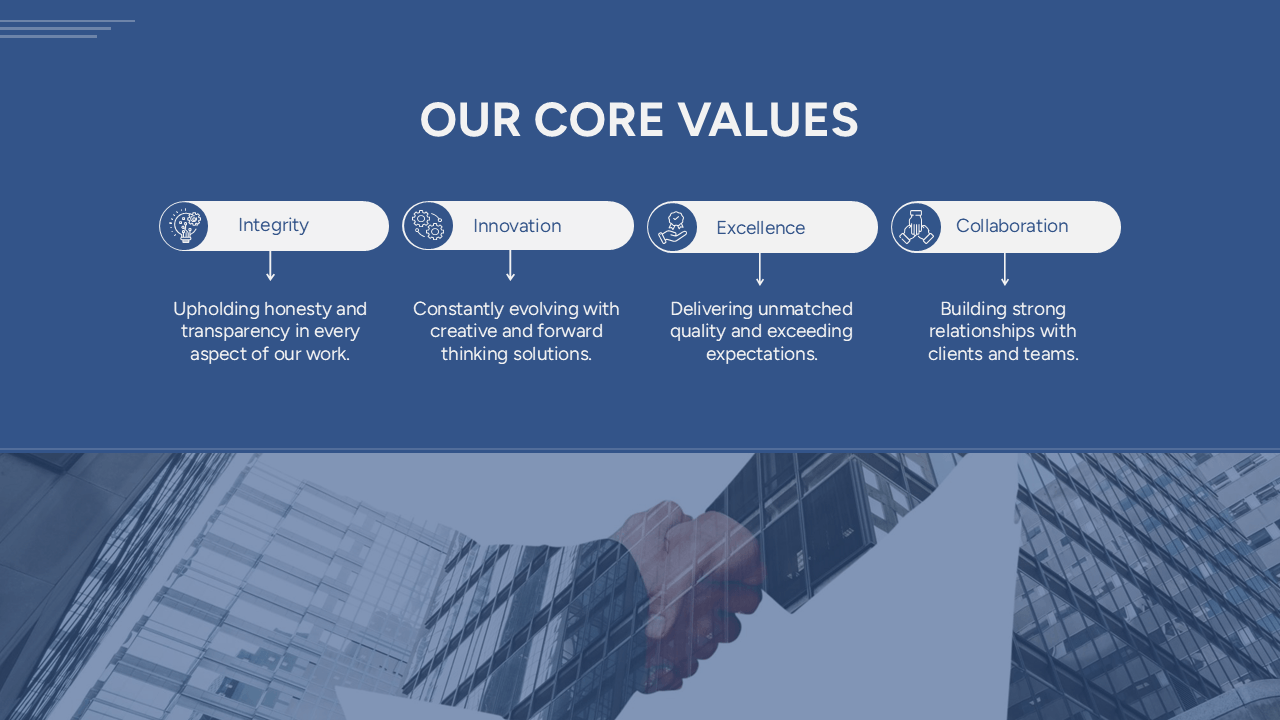 OUR CORE VALUES

Integrity

Upholding honesty and transparency in every aspect of our work.

Innovation

Constantly evolving with creative and forward thinking solutions.

Excellence

Delivering unmatched quality and exceeding expectations.

Collaboration

Building strong relationships with clients and teams.